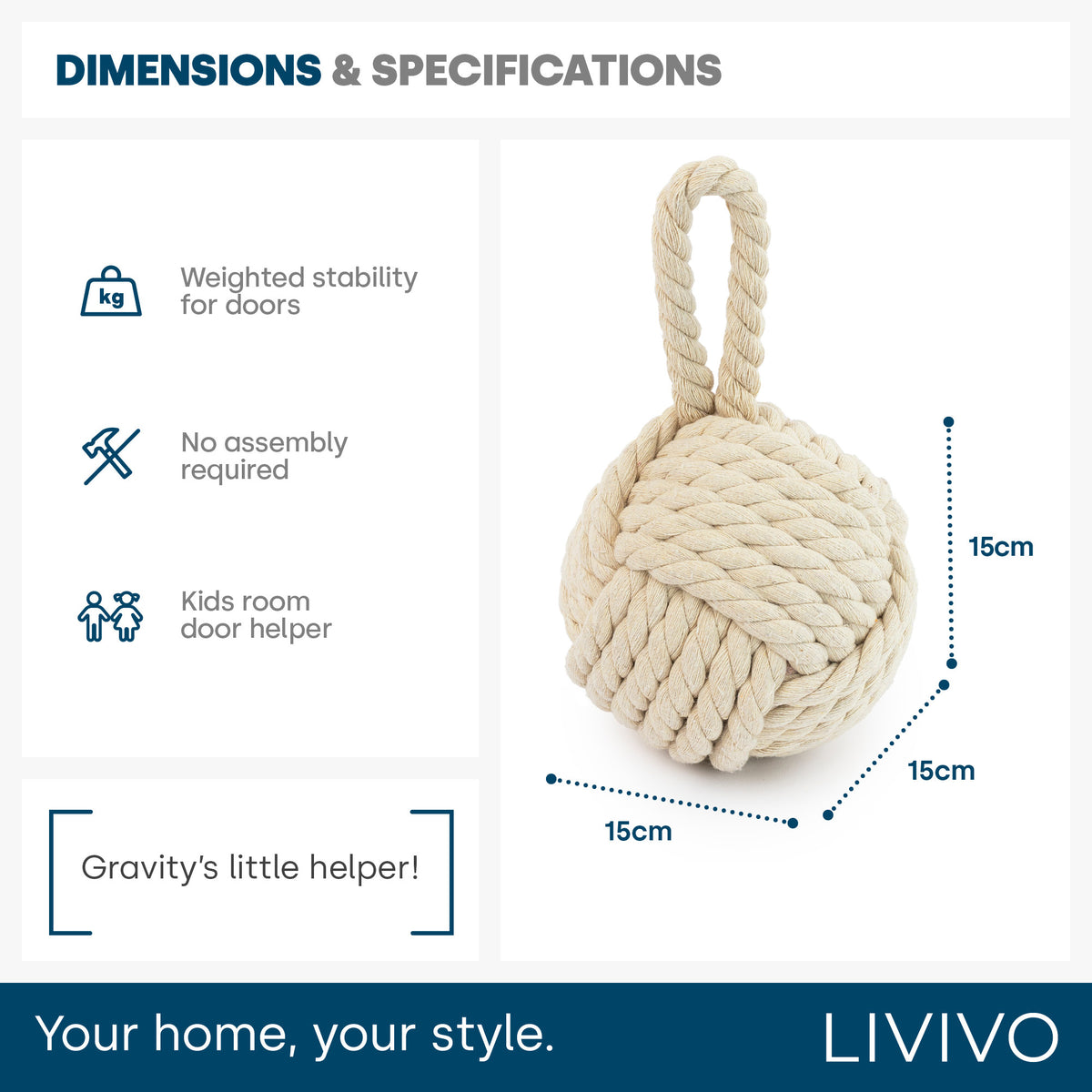 DIMENSIONS & SPECIFICATIONS

kg

Weighted stability for doors

No assembly required

Kids room door helper

Gravity's little helper!

15cm

15cm

15cm

Your home, your style.

LIVIVO